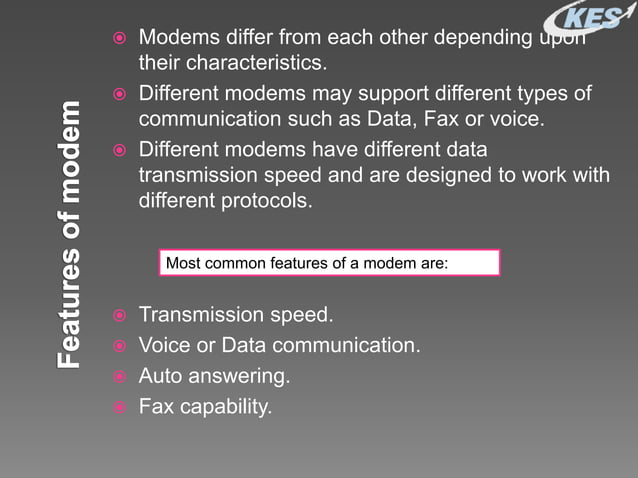 KES

Features of modem

Modems differ from each other depending upon their characteristics.

Different modems may support different types of communication such as Data, Fax or voice.

Different modems have different data transmission speed and are designed to work with different protocols.

Most common features of a modem are:

Transmission speed.

Voice or Data communication.

Auto answering.

Fax capability.